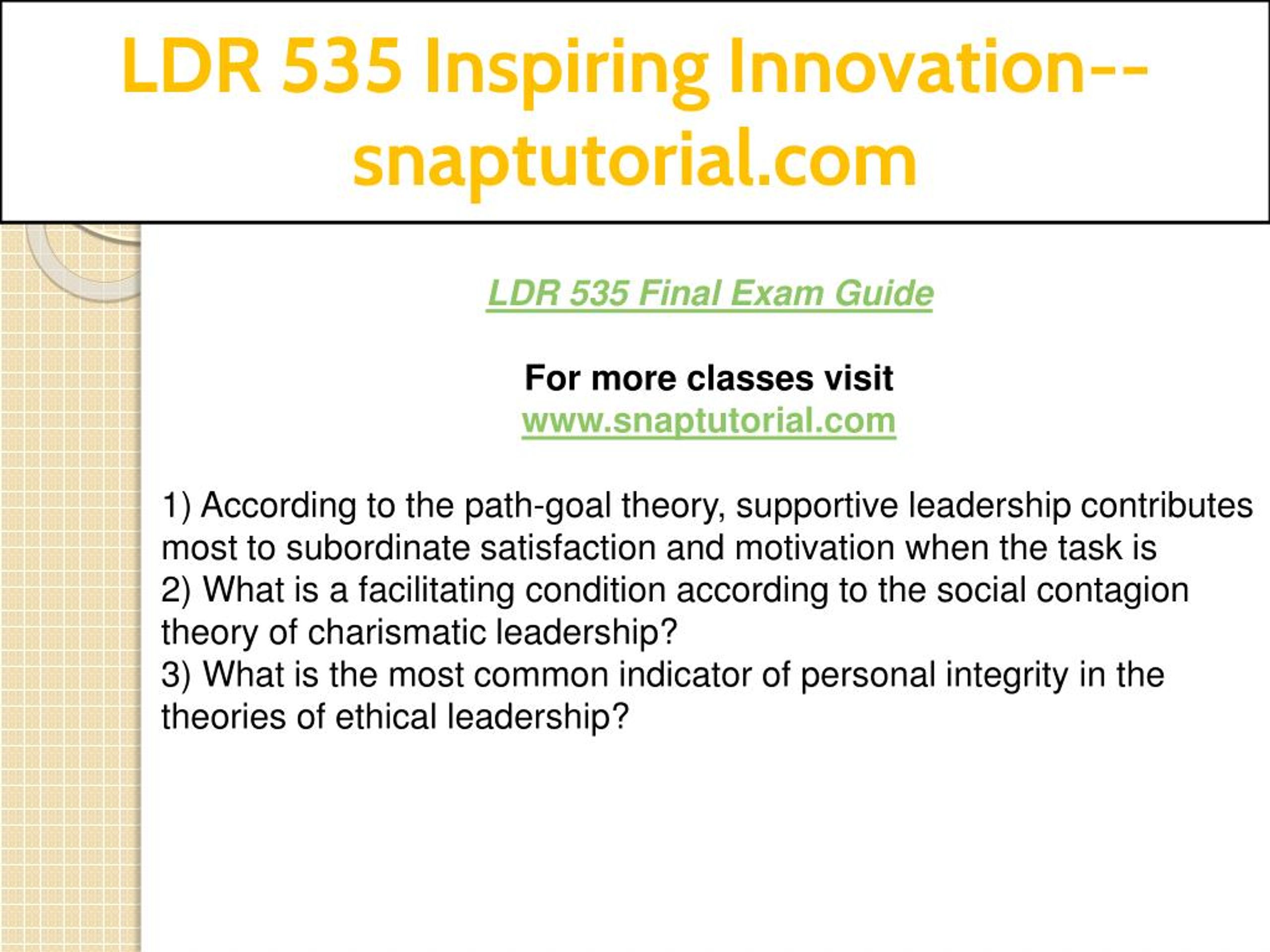 LDR 535 Inspiring Innovation--snaptutorial.com

LDR 535 Final Exam Guide

For more classes visit
www.snaptutorial.com

1) According to the path-goal theory, supportive leadership contributes most to subordinate satisfaction and motivation when the task is
2) What is a facilitating condition according to the social contagion theory of charismatic leadership?
3) What is the most common indicator of personal integrity in the theories of ethical leadership?